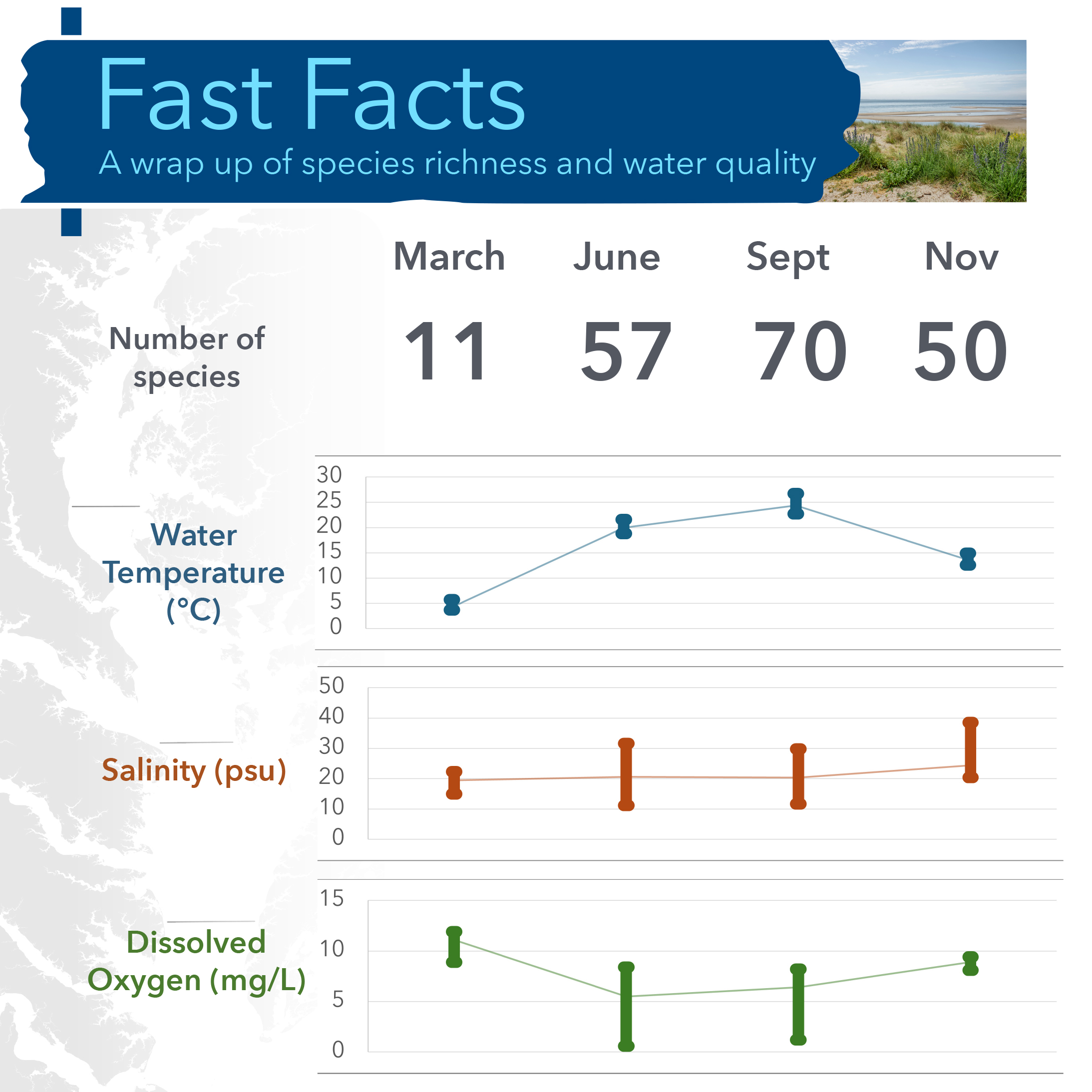 Fast Facts
A wrap up of species richness and water quality

| | March | June | Sept | Nov |
|---|---|---|---|---|
| Number of species | 11 | 57 | 70 | 50 |

Water Temperature (°C)
30
25
20
15
10
5
0

Salinity (psu)
50
40
30
20
10
0

Dissolved Oxygen (mg/L)
15
10
5
0